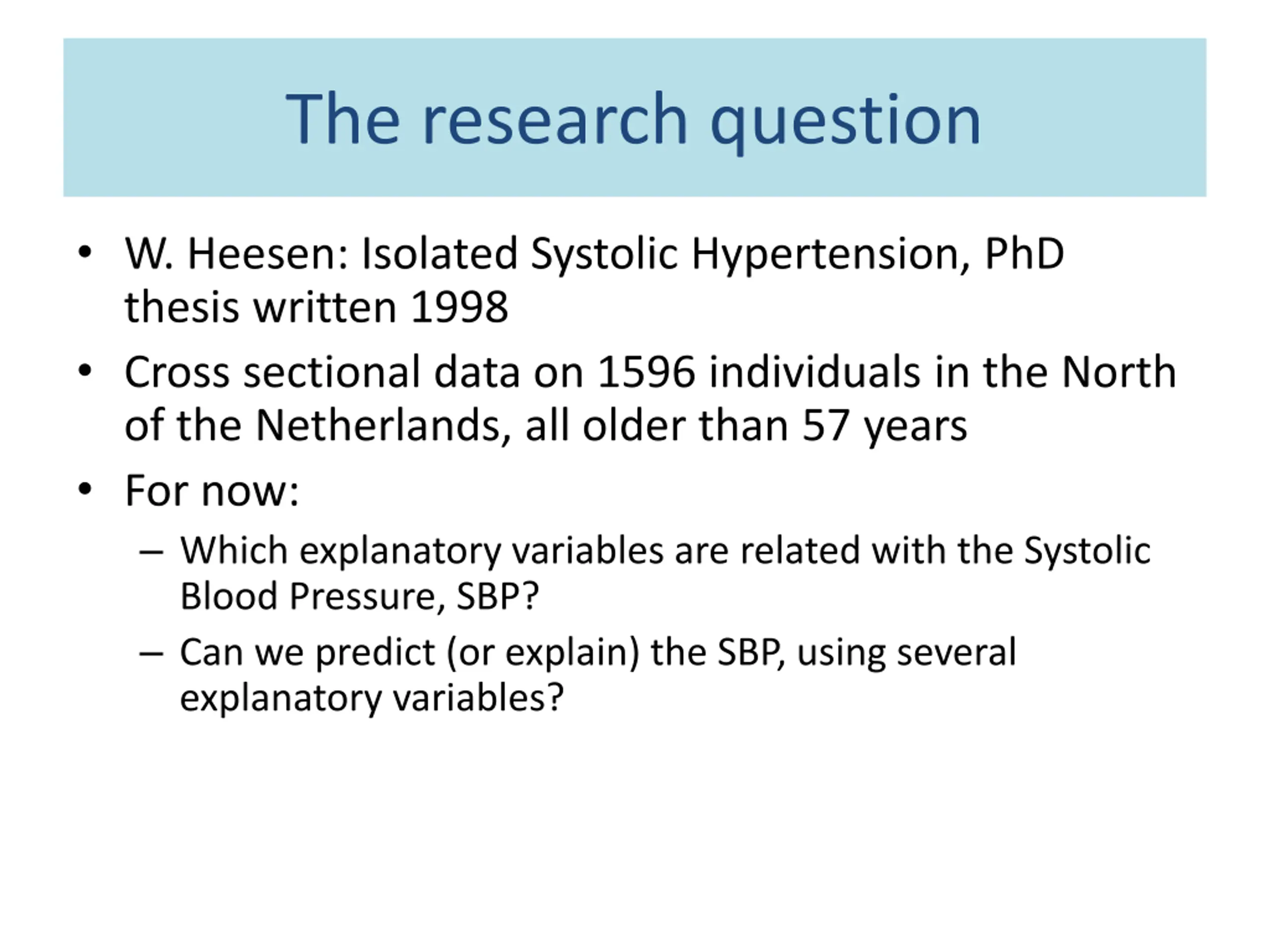 The research question

• W. Heesen: Isolated Systolic Hypertension, PhD thesis written 1998
• Cross sectional data on 1596 individuals in the North of the Netherlands, all older than 57 years
• For now:
– Which explanatory variables are related with the Systolic Blood Pressure, SBP?
– Can we predict (or explain) the SBP, using several explanatory variables?